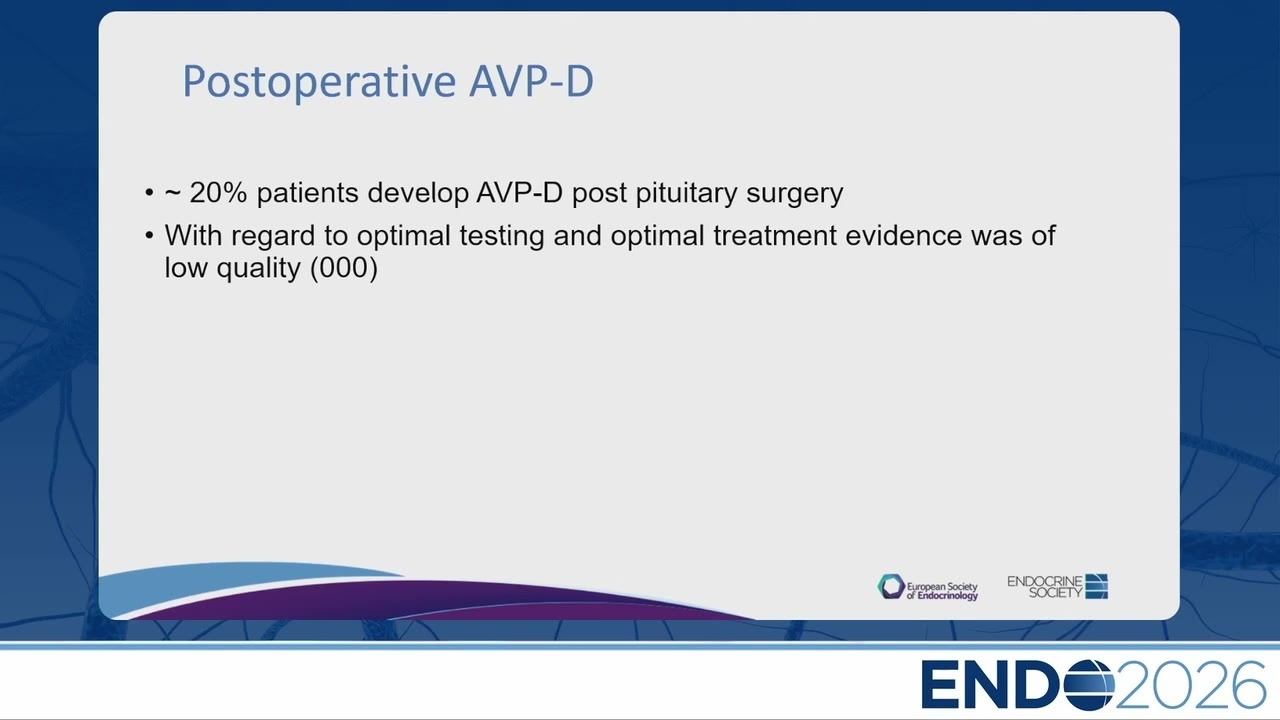 Postoperative AVP-D

• ~ 20% patients develop AVP-D post pituitary surgery
• With regard to optimal testing and optimal treatment evidence was of low quality (000)

European Society of Endocrinology

ENDOCRINE SOCIETY

ENDO2026